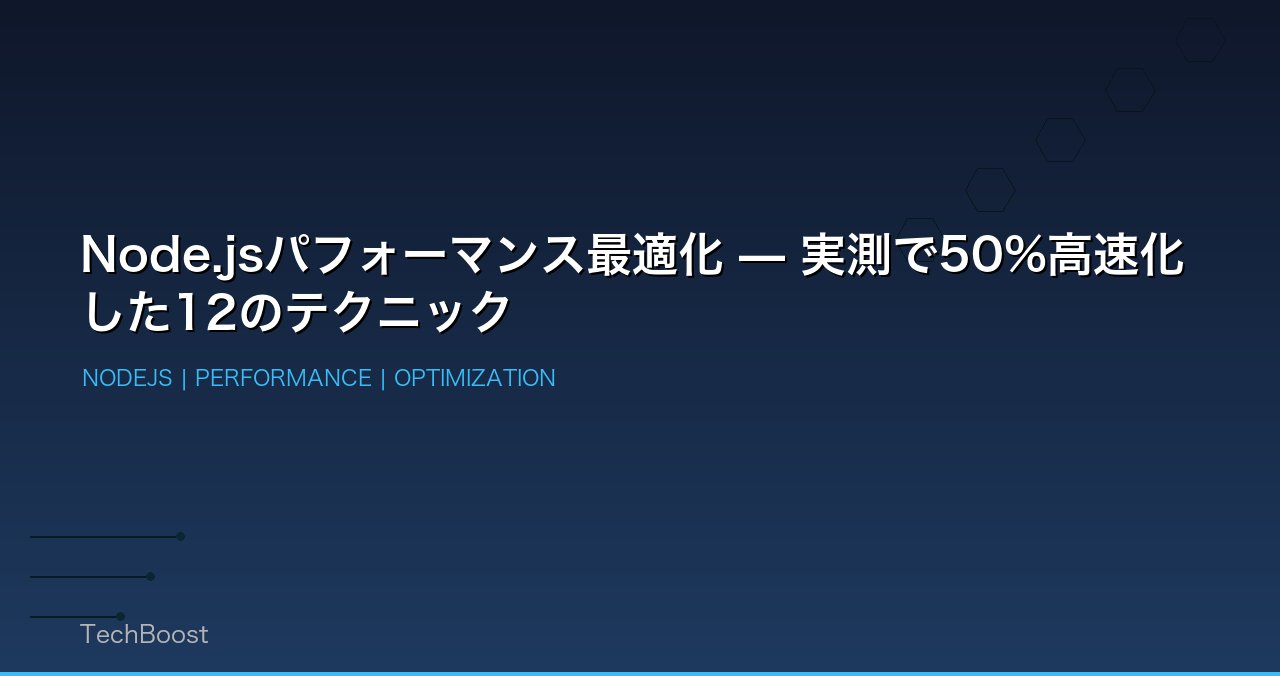 Node.jsパフォーマンス最適化 — 実測で50%高速化した12のテクニック

NODEJS | PERFORMANCE | OPTIMIZATION

TechBoost